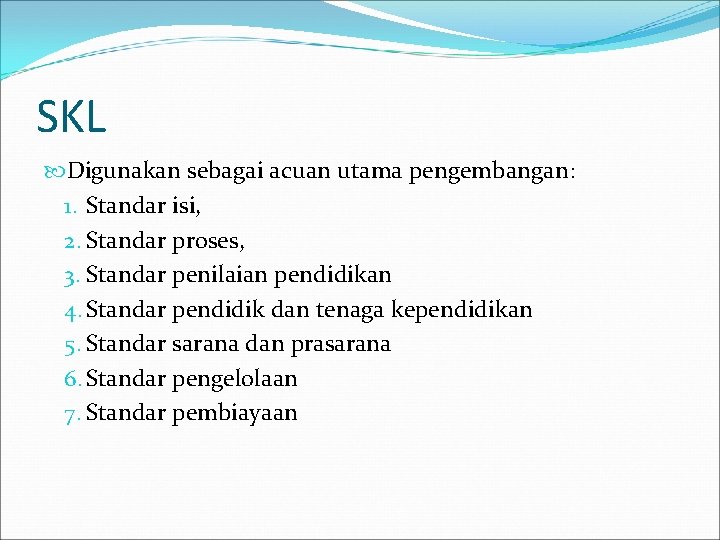 SKL

Digunakan sebagai acuan utama pengembangan:

1. Standar isi,
2. Standar proses,
3. Standar penilaian pendidikan
4. Standar pendidik dan tenaga kependidikan
5. Standar sarana dan prasarana
6. Standar pengelolaan
7. Standar pembiayaan